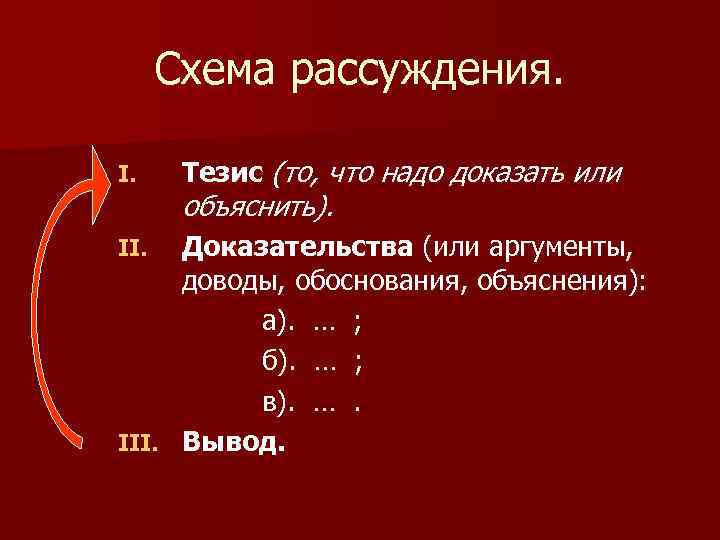 Схема рассуждения.

I. Тезис (то, что надо доказать или объяснить).

II. Доказательства (или аргументы, доводы, обоснования, объяснения):

а). … ;

б). … ;

в). … .

III. Вывод.